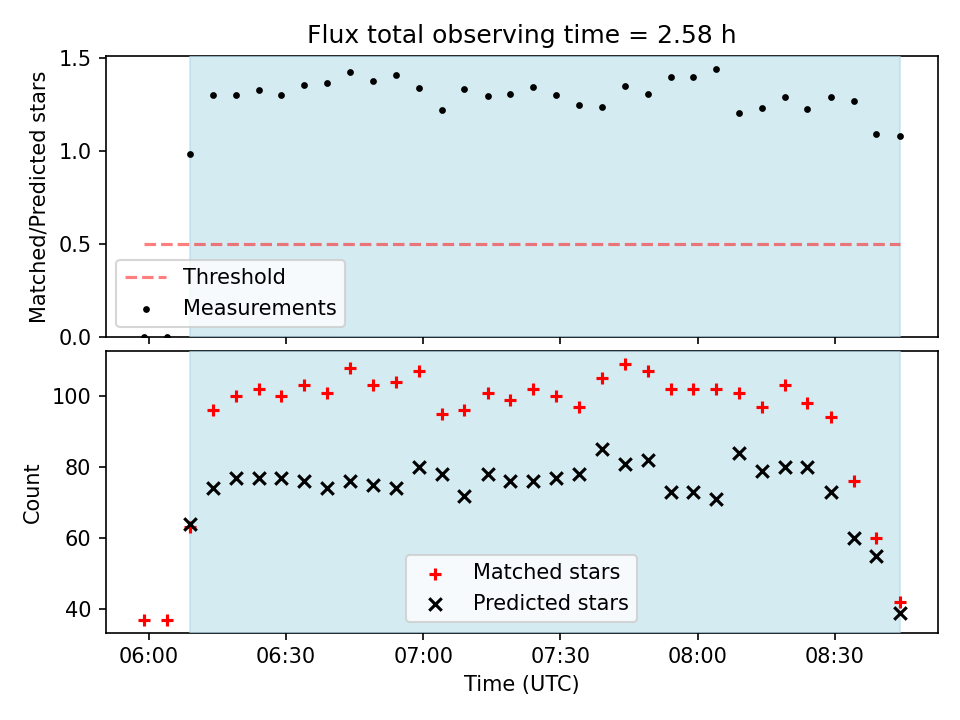 Flux total observing time = 2.58 h

Matched/Predicted stars

1.5
1.0
0.5
0.0

Threshold
Measurements

Count

100
80
60
40

Matched stars
Predicted stars

06:00
06:30
07:00
07:30
08:00
08:30

Time (UTC)